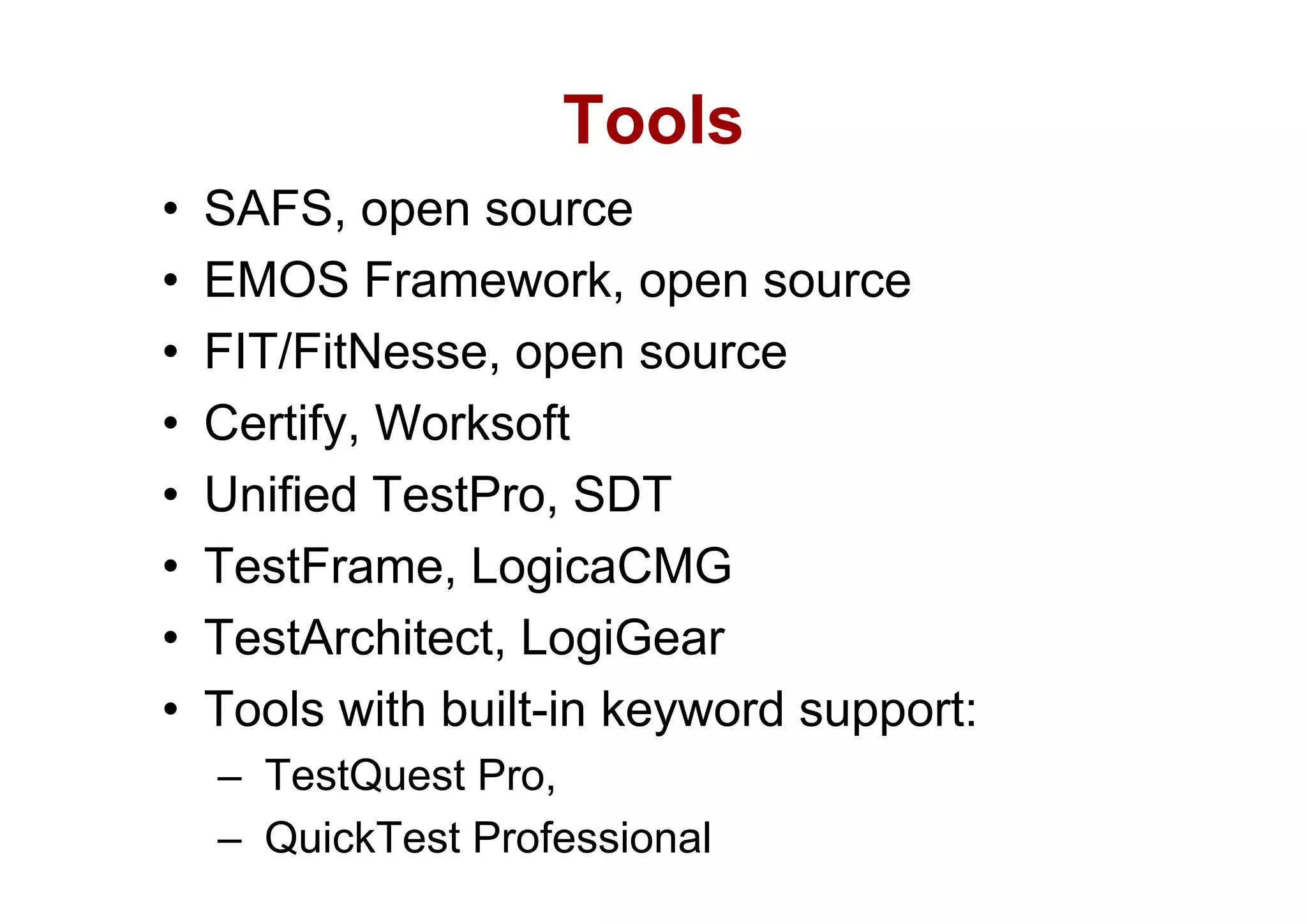 Tools

• SAFS, open source
• EMOS Framework, open source
• FIT/FitNesse, open source
• Certify, Worksoft
• Unified TestPro, SDT
• TestFrame, LogicaCMG
• TestArchitect, LogiGear
• Tools with built-in keyword support:
– TestQuest Pro,
– QuickTest Professional